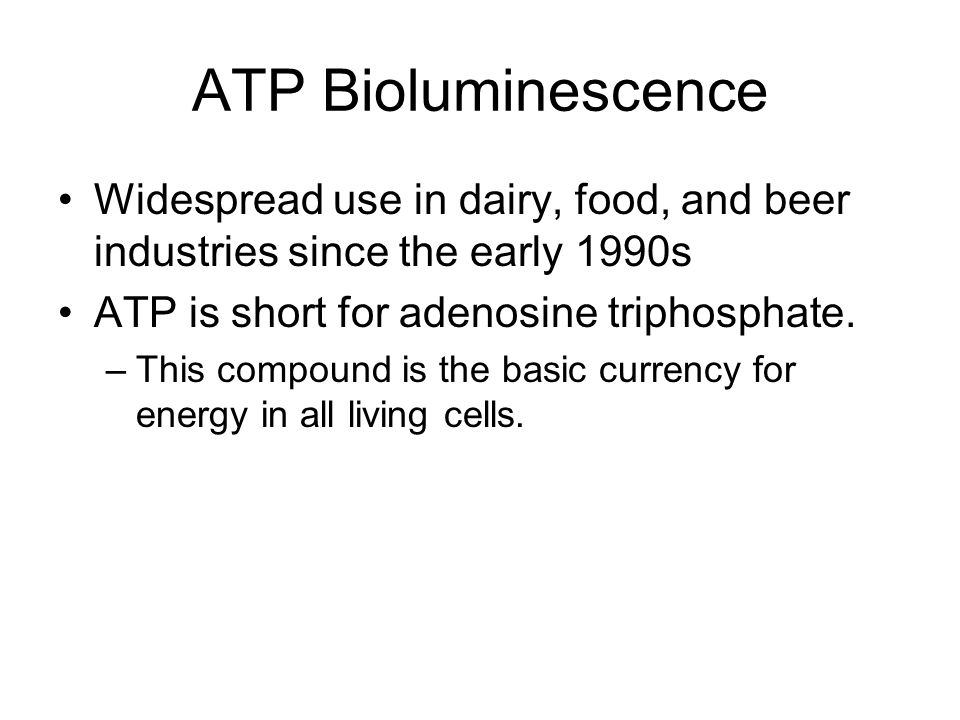 ATP Bioluminescence

• Widespread use in dairy, food, and beer industries since the early 1990s
• ATP is short for adenosine triphosphate.
– This compound is the basic currency for energy in all living cells.